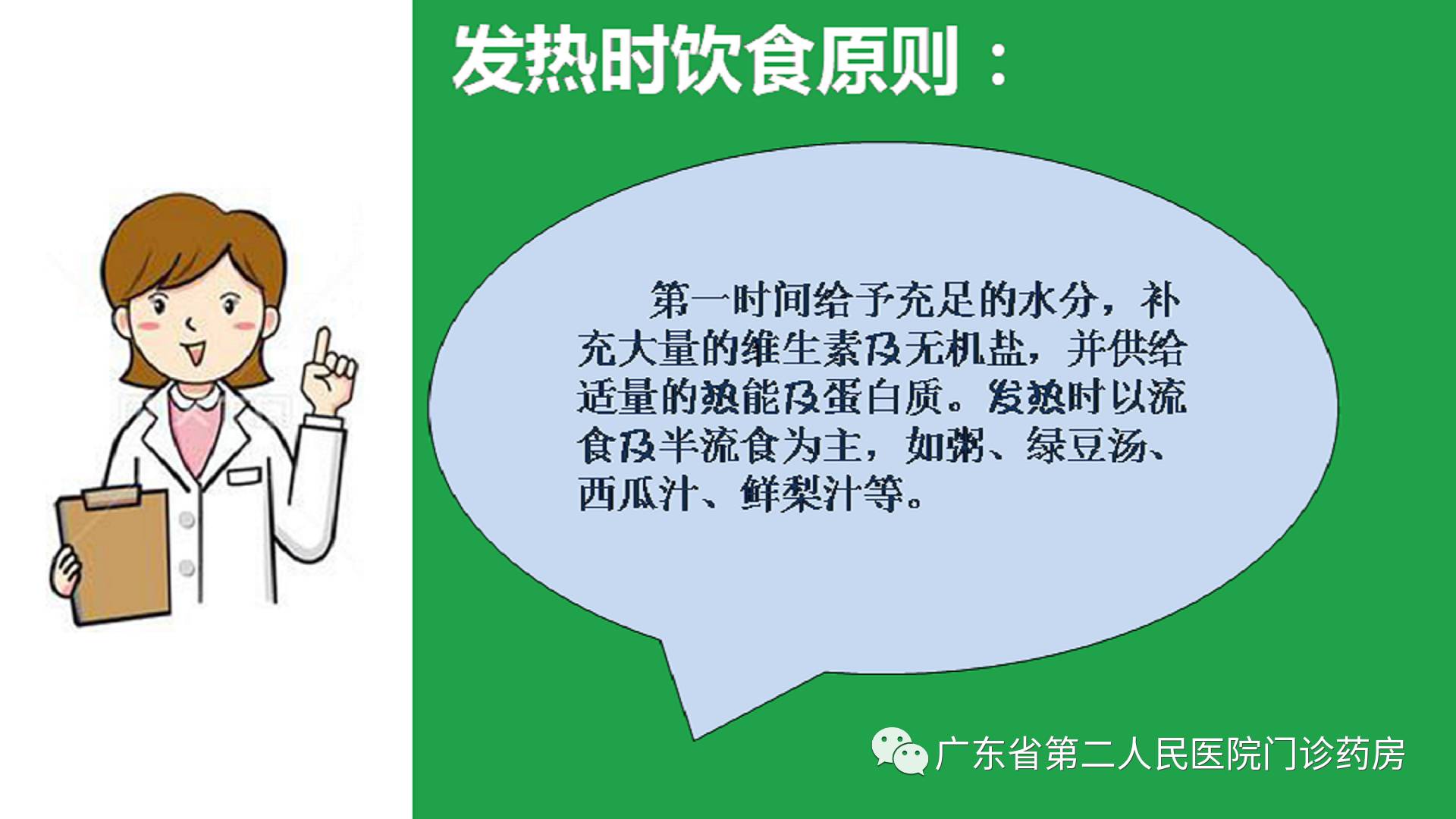 发热时饮食原则：

第一时间给予充足的水分，补充大量的维生素及无机盐，并供给适量的热能及蛋白质。发热时以流食及半流食为主，如粥、绿豆汤、西瓜汁、鲜梨汁等。

广东省第二人民医院门诊药房